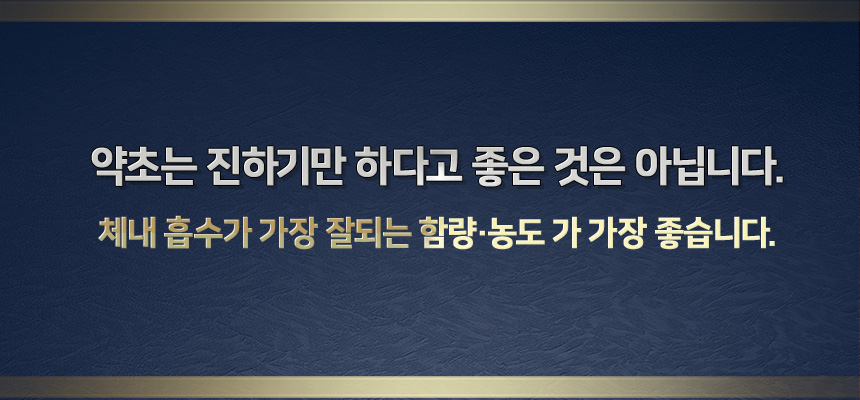 약초는 진하기만 하다고 좋은 것은 아닙니다.

체내 흡수가 가장 잘되는 함량·농도 가 가장 좋습니다.